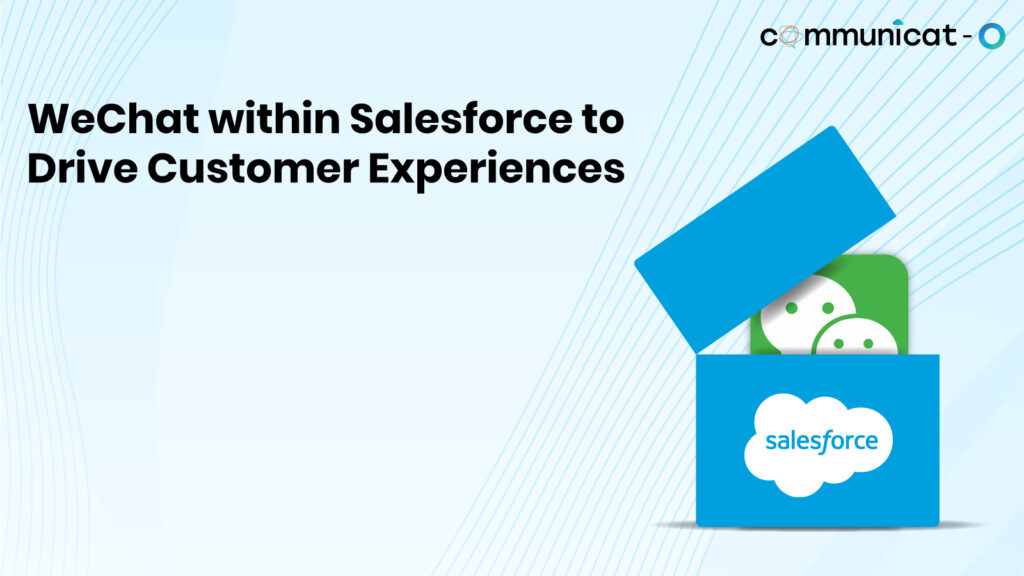 communicat - O

WeChat within Salesforce to Drive Customer Experiences

salesforce